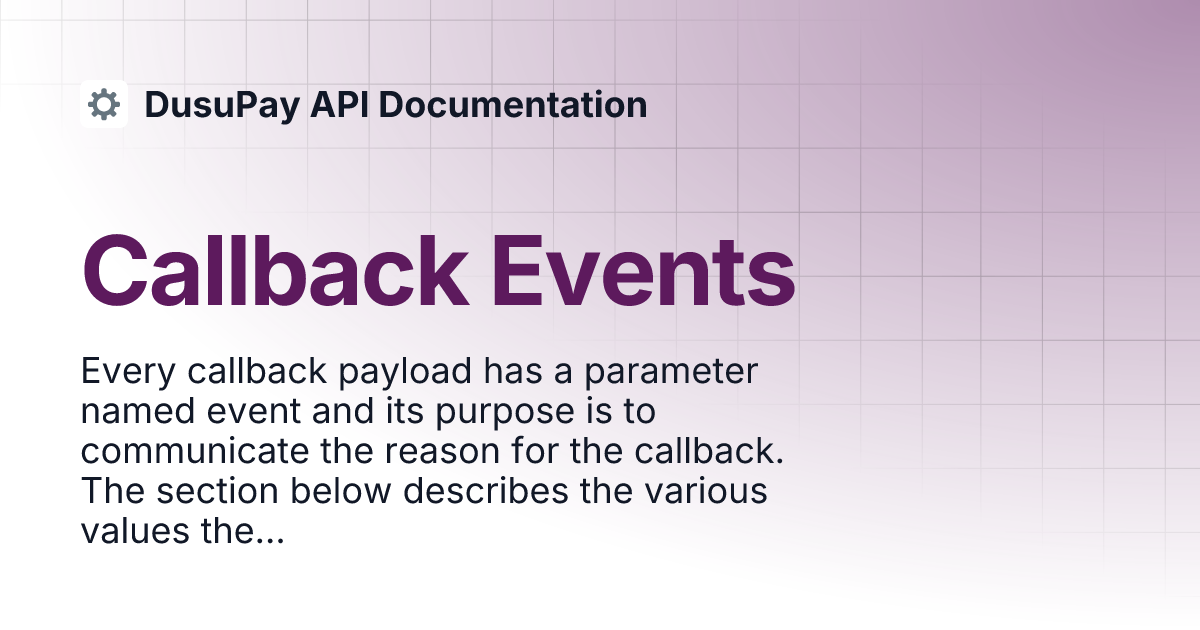 DusuPay API Documentation

Callback Events

Every callback payload has a parameter named event and its purpose is to communicate the reason for the callback. The section below describes the various values the...